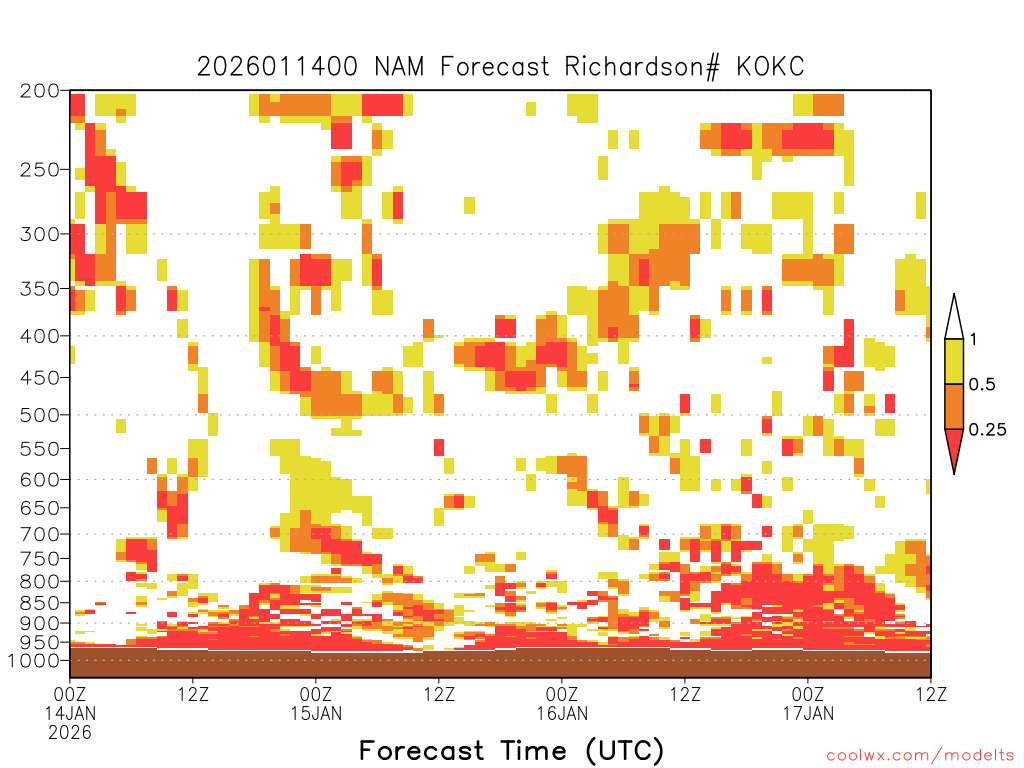 2026011400 NAM Forecast Richardson# KOKC

200
250
300
350
400
450
500
550
600
650
700
750
800
850
900
950
1000

1
0.5
0.25

00Z
14JAN
2026
12Z
00Z
15JAN
12Z
00Z
16JAN
12Z
00Z
17JAN
12Z

Forecast Time (UTC)

coolwx.com/modelts